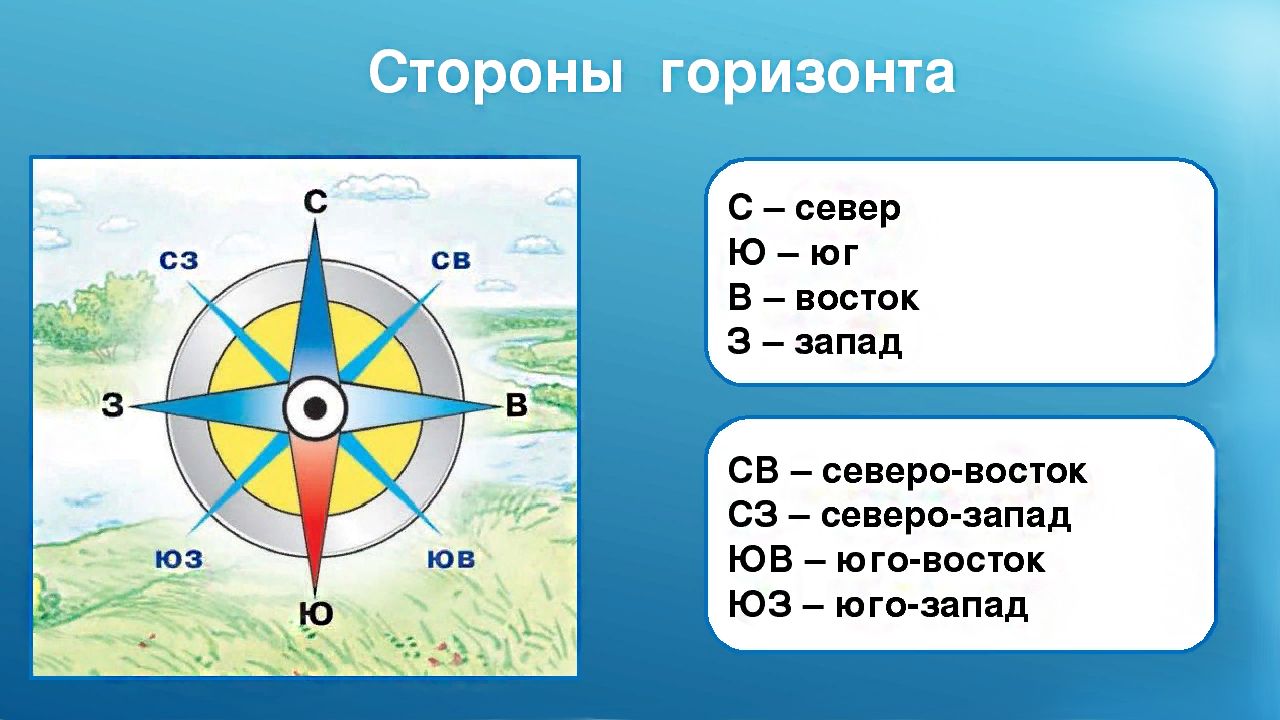 Стороны горизонта

С
СЗ
СВ
З
В
ЮЗ
ЮВ
Ю

С – север
Ю – юг
В – восток
З – запад

СВ – северо-восток
СЗ – северо-запад
ЮВ – юго-восток
ЮЗ – юго-запад